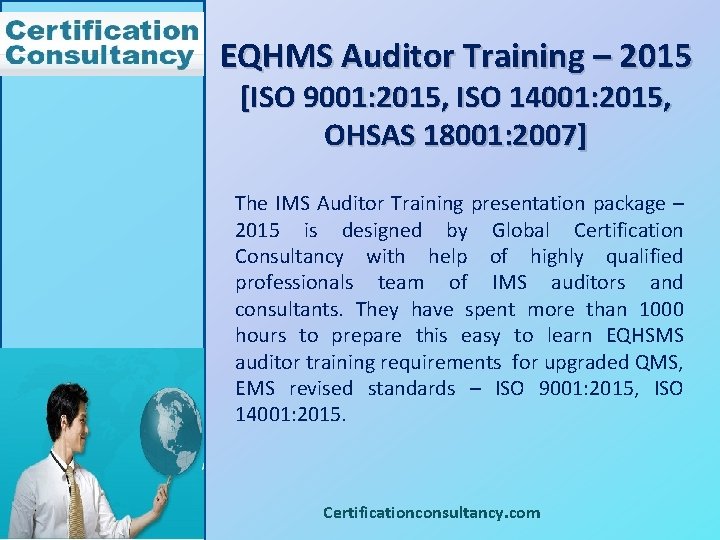 Certification Consultancy

EQHMS Auditor Training – 2015
[ISO 9001:2015, ISO 14001:2015, OHSAS 18001:2007]

The IMS Auditor Training presentation package – 2015 is designed by Global Certification Consultancy with help of highly qualified professionals team of IMS auditors and consultants. They have spent more than 1000 hours to prepare this easy to learn EQHSMS auditor training requirements for upgraded QMS, EMS revised standards – ISO 9001:2015, ISO 14001:2015.

Certificationconsultancy.com